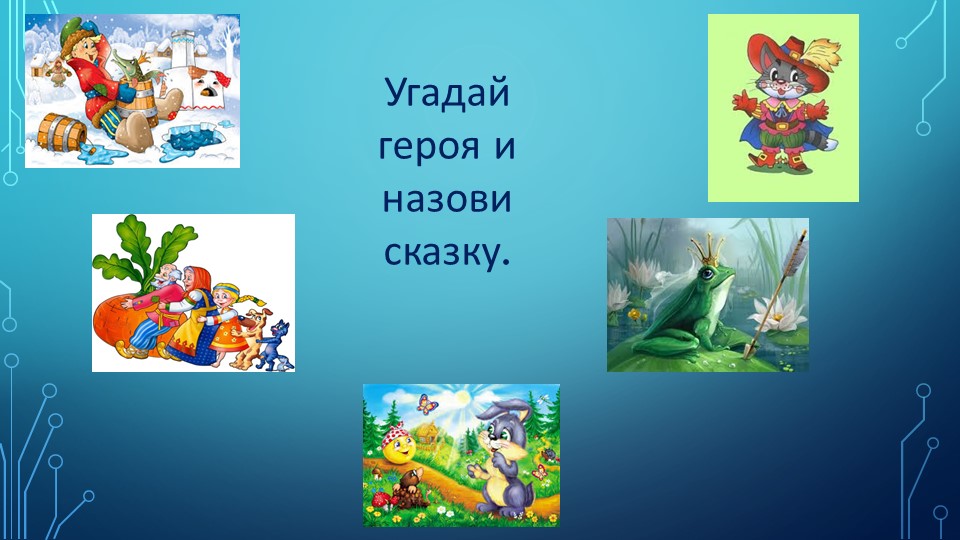 Угадай героя и назови сказку.